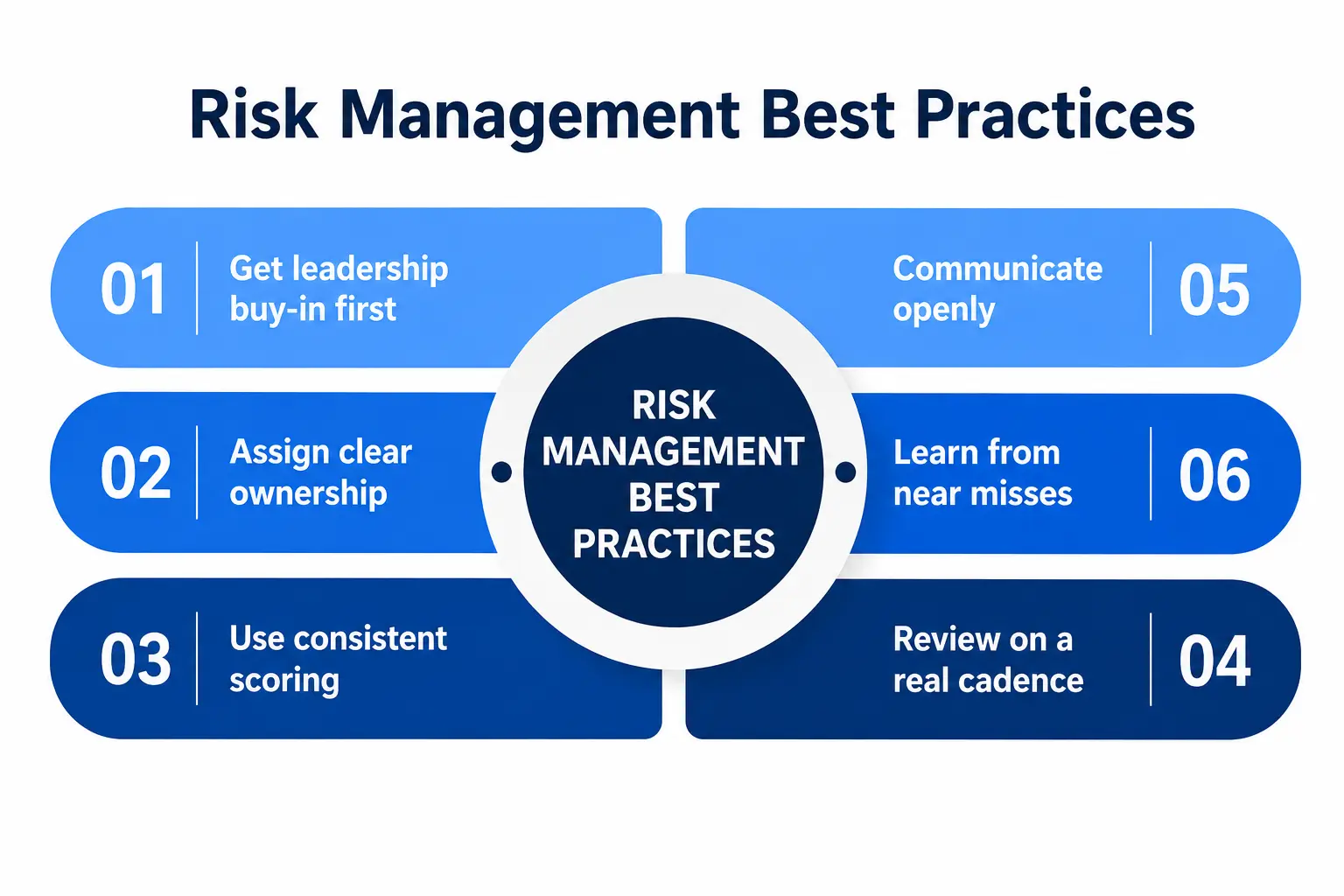 Risk Management Best Practices

01 Get leadership buy-in first

02 Assign clear ownership

03 Use consistent scoring

RISK MANAGEMENT BEST PRACTICES

Communicate openly 05

Learn from near misses 06

Review on a real cadence 04